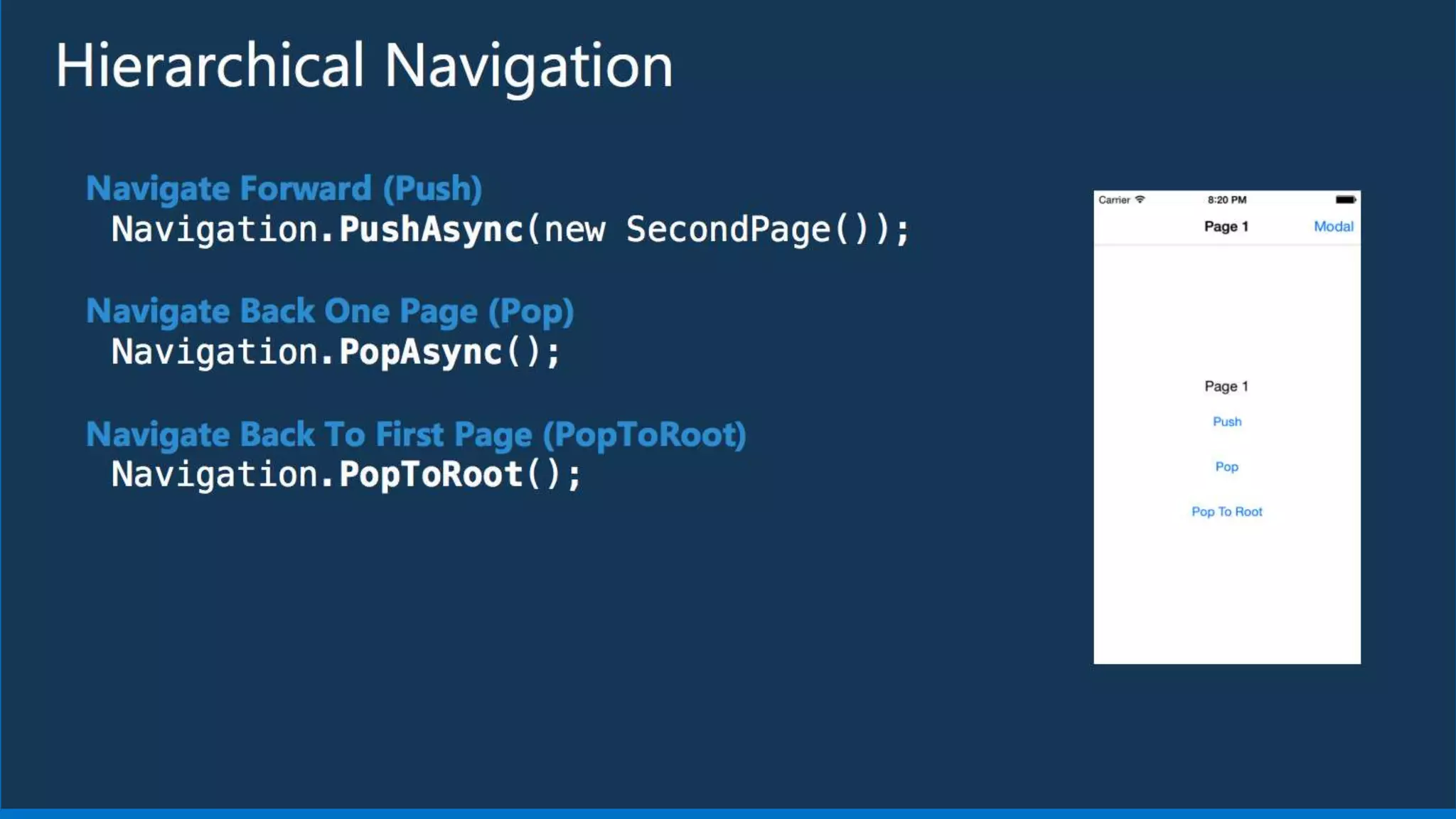 Hierarchical Navigation

Navigate Forward (Push)
Navigation.PushAsync(new SecondPage());

Navigate Back One Page (Pop)
Navigation.PopAsync();

Navigate Back To First Page (PopToRoot)
Navigation.PopToRoot();

Carrier 8:20 PM
Page 1 Modal

Page 1
Push
Pop
Pop To Root